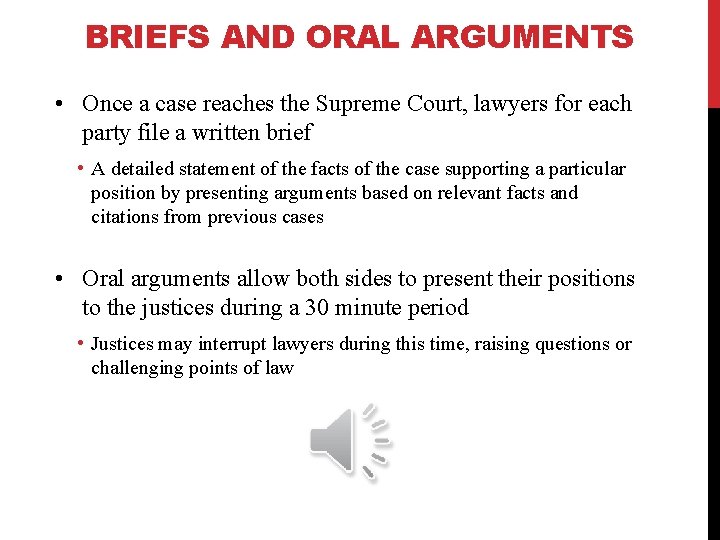 BRIEFS AND ORAL ARGUMENTS

• Once a case reaches the Supreme Court, lawyers for each party file a written brief

• A detailed statement of the facts of the case supporting a particular position by presenting arguments based on relevant facts and citations from previous cases

• Oral arguments allow both sides to present their positions to the justices during a 30 minute period

• Justices may interrupt lawyers during this time, raising questions or challenging points of law